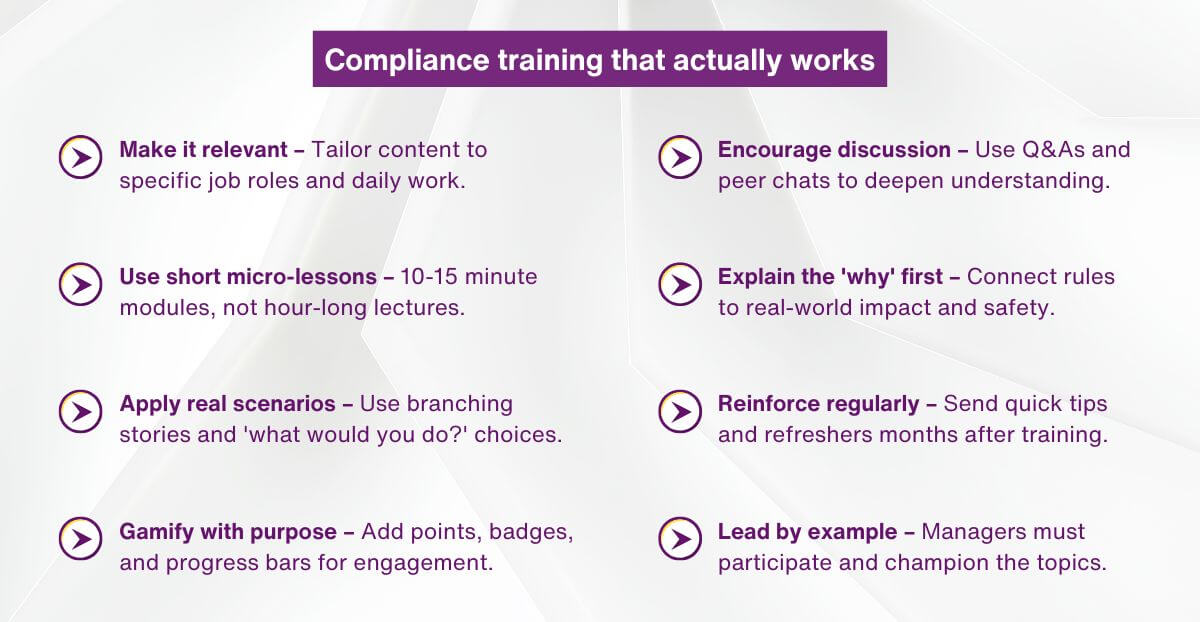 Compliance training that actually works

Make it relevant – Tailor content to specific job roles and daily work.

Use short micro-lessons – 10-15 minute modules, not hour-long lectures.

Apply real scenarios – Use branching stories and 'what would you do?' choices.

Gamify with purpose – Add points, badges, and progress bars for engagement.

Encourage discussion – Use Q&As and peer chats to deepen understanding.

Explain the 'why' first – Connect rules to real-world impact and safety.

Reinforce regularly – Send quick tips and refreshers months after training.

Lead by example – Managers must participate and champion the topics.